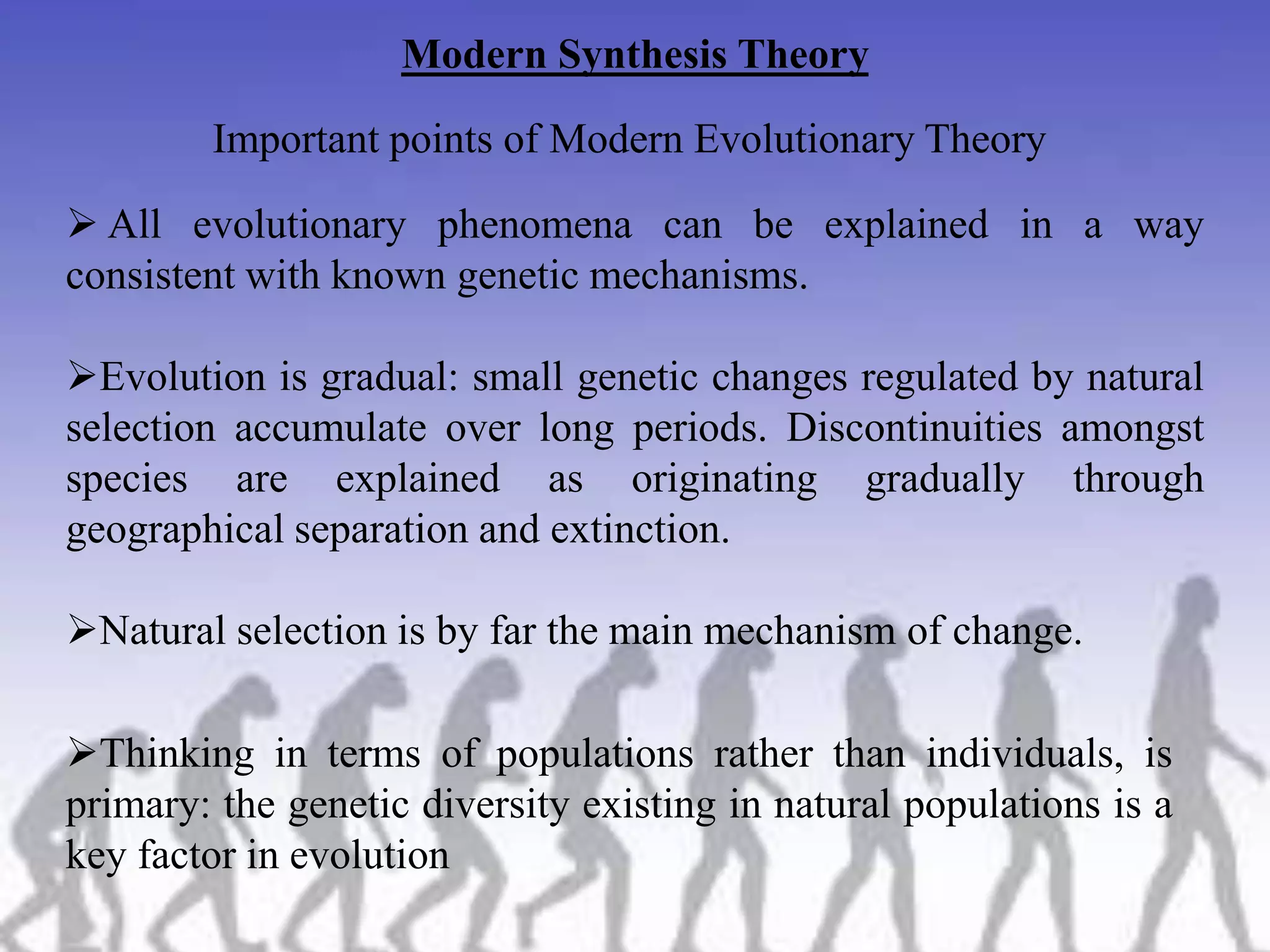 Modern Synthesis Theory

Important points of Modern Evolutionary Theory

➢ All evolutionary phenomena can be explained in a way consistent with known genetic mechanisms.

➢Evolution is gradual: small genetic changes regulated by natural selection accumulate over long periods. Discontinuities amongst species are explained as originating gradually through geographical separation and extinction.

➢Natural selection is by far the main mechanism of change.

➢Thinking in terms of populations rather than individuals, is primary: the genetic diversity existing in natural populations is a key factor in evolution